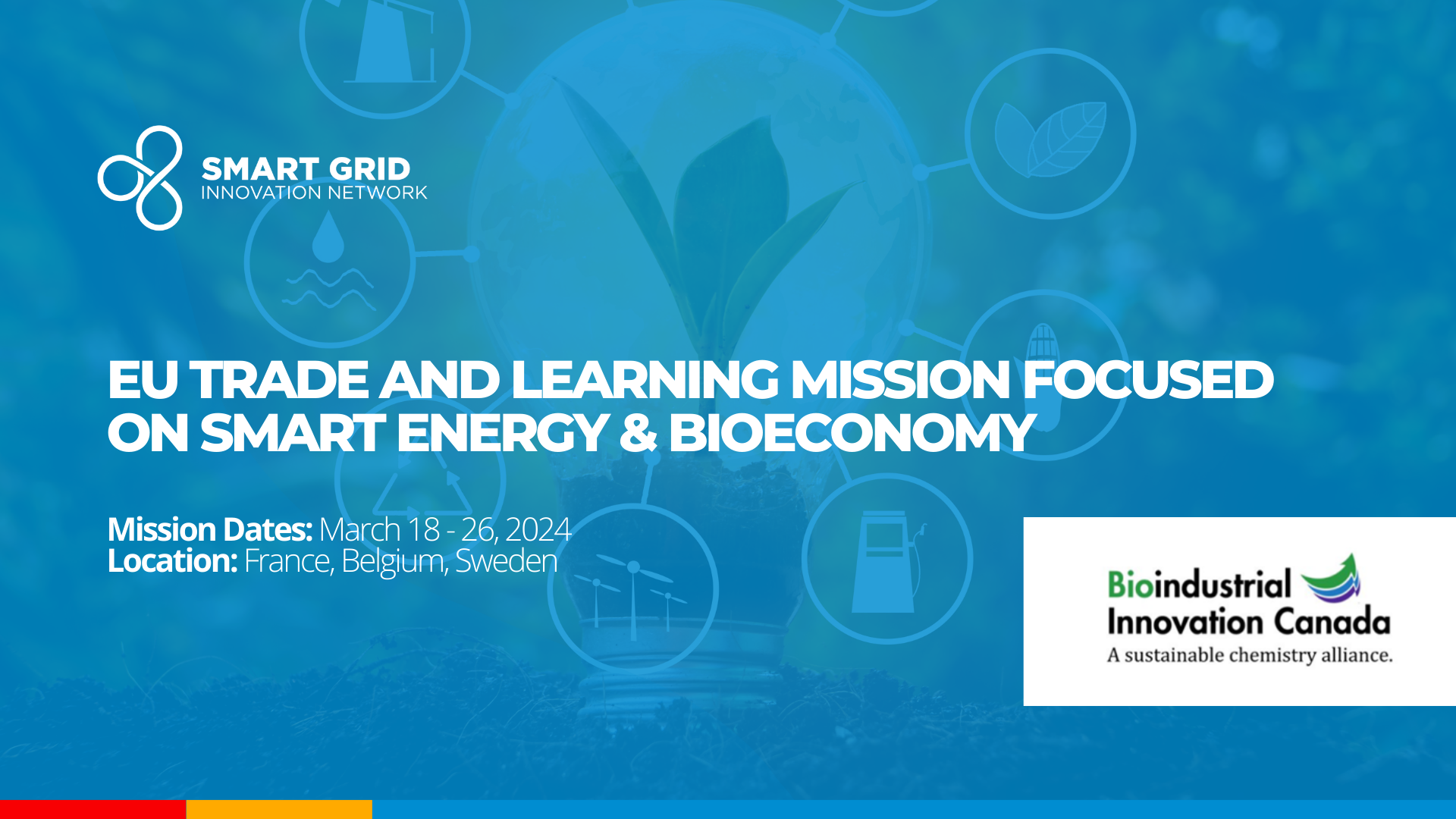 SMART GRID
INNOVATION NETWORK

EU TRADE AND LEARNING MISSION FOCUSED ON SMART ENERGY & BIOECONOMY

Mission Dates: March 18 - 26, 2024
Location: France, Belgium, Sweden

Bioindustrial Innovation Canada
A sustainable chemistry alliance.